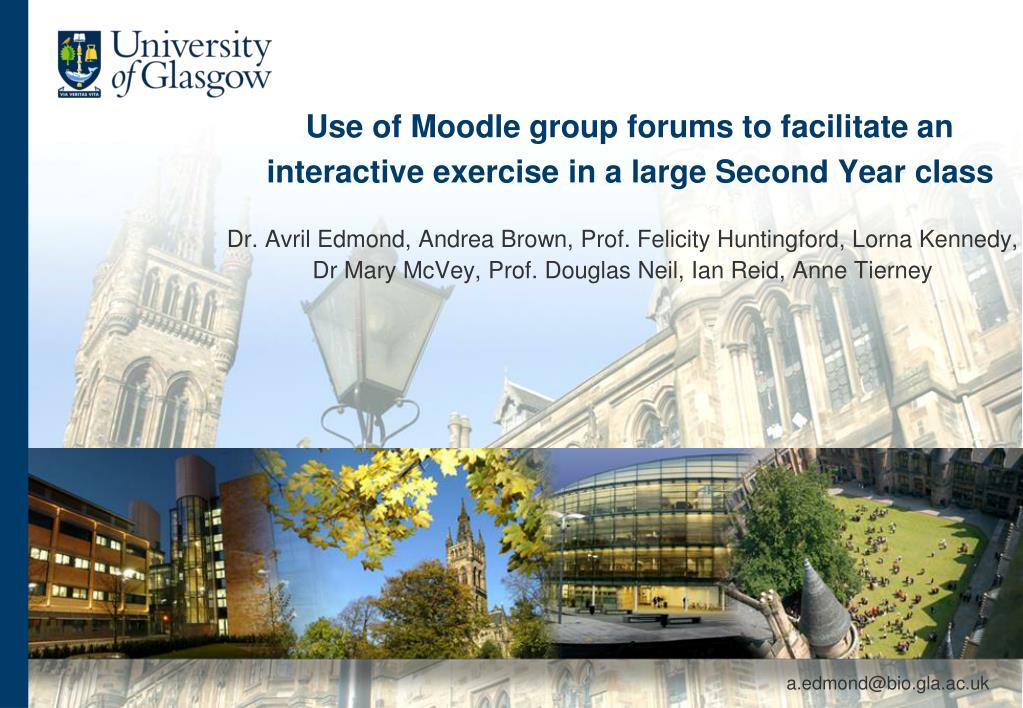 University of Glasgow

VIA VERITAS VITA

Use of Moodle group forums to facilitate an interactive exercise in a large Second Year class

Dr. Avril Edmond, Andrea Brown, Prof. Felicity Huntingford, Lorna Kennedy, Dr Mary McVey, Prof. Douglas Neil, Ian Reid, Anne Tierney

a.edmond@bio.gla.ac.uk